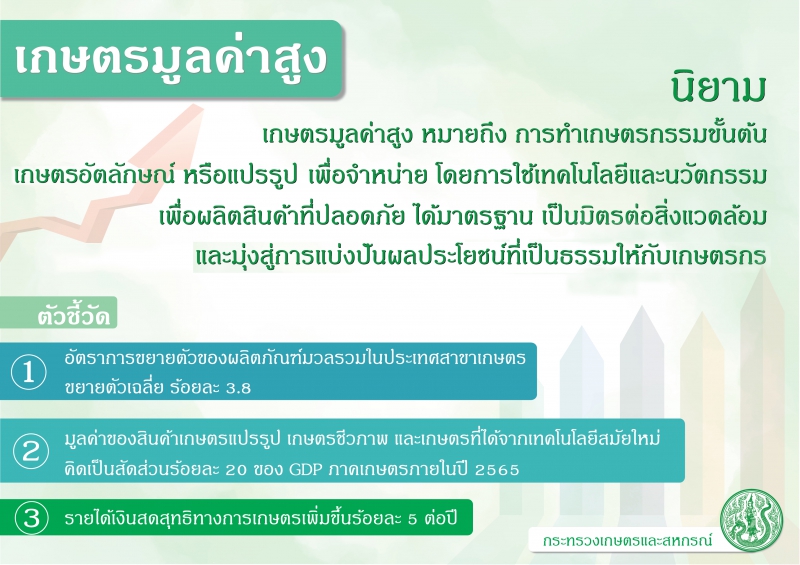 เกษตรมูลค่าสูง

นิยาม

เกษตรมูลค่าสูง หมายถึง การทำเกษตรกรรมขั้นต้น เกษตรอัตลักษณ์ หรือแปรรูป เพื่อจำหน่าย โดยการใช้เทคโนโลยีและนวัตกรรม เพื่อผลิตสินค้าที่ปลอดภัย ได้มาตรฐาน เป็นมิตรต่อสิ่งแวดล้อม และมุ่งสู่การแบ่งปันผลประโยชน์ที่เป็นธรรมให้กับเกษตรกร

ตัวชี้วัด

① อัตราการขยายตัวของผลิตภัณฑ์มวลรวมในประเทศสาขาเกษตร ขยายตัวเฉลี่ย ร้อยละ 3.8

② มูลค่าของสินค้าเกษตรแปรรูป เกษตรชีวภาพ และเกษตรที่ได้จากเทคโนโลยีสมัยใหม่ คิดเป็นสัดส่วนร้อยละ 20 ของ GDP ภาคเกษตรภายในปี 2565

③ รายได้เงินสดสุทธิทางการเกษตรเพิ่มขึ้นร้อยละ 5 ต่อปี

กระทรวงเกษตรและสหกรณ์